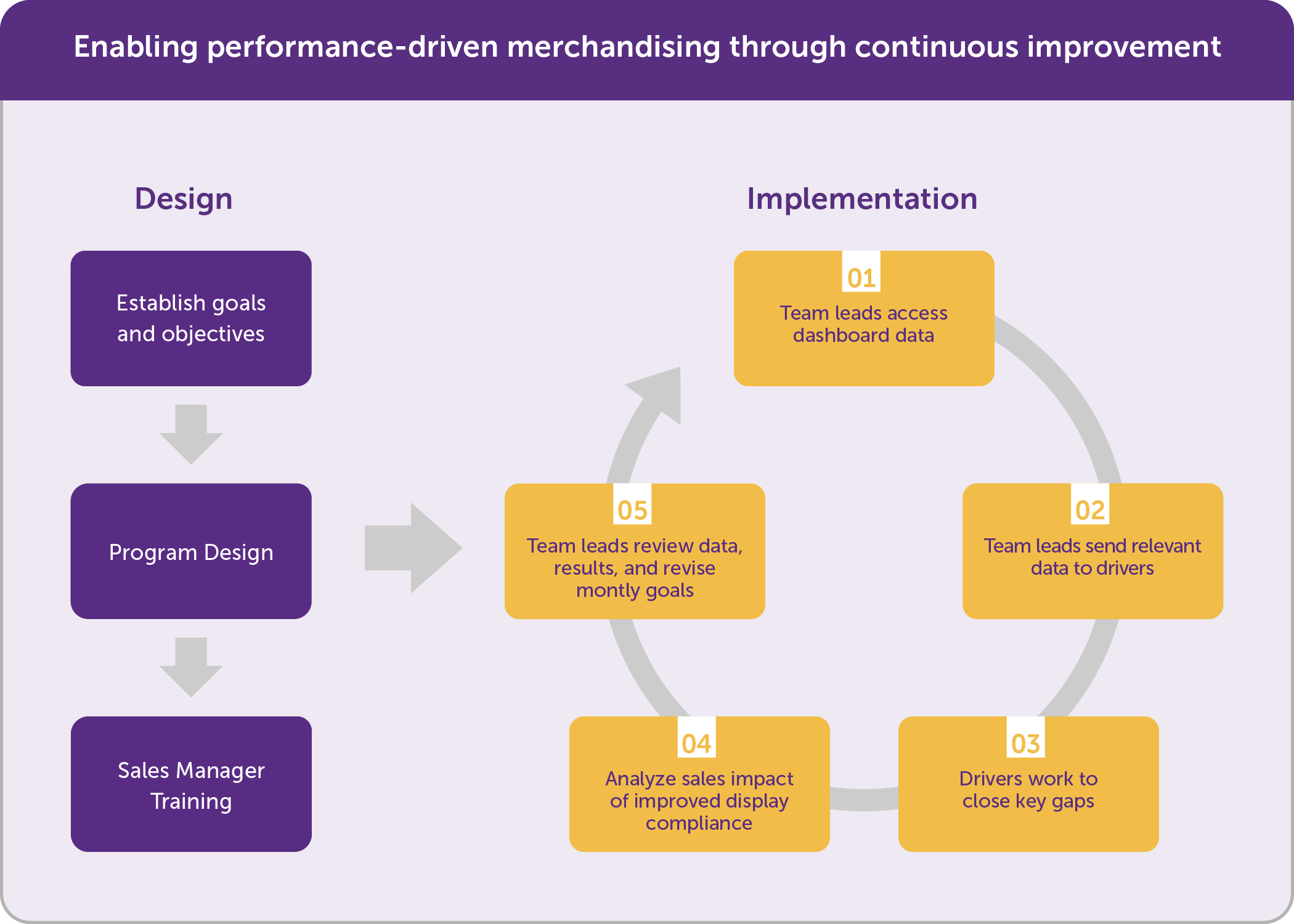 Enabling performance-driven merchandising through continuous improvement

Design

Establish goals and objectives

Program Design

Sales Manager Training

Implementation

01
Team leads access dashboard data

02
Team leads send relevant data to drivers

03
Drivers work to close key gaps

04
Analyze sales impact of improved display compliance

05
Team leads review data, results, and revise montly goals